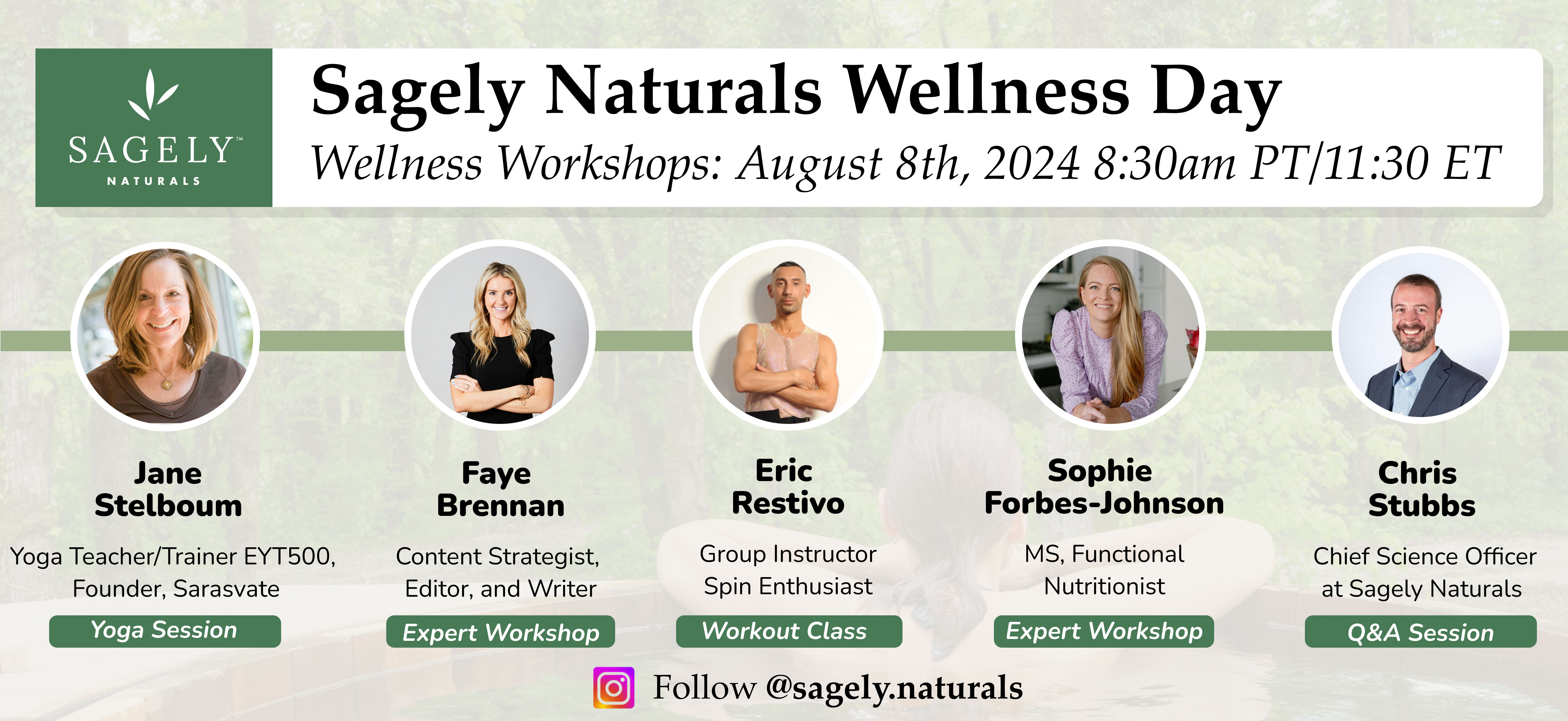 SAGELY™
NATURALS

Sagely Naturals Wellness Day

Wellness Workshops: August 8th, 2024 8:30am PT/11:30 ET

Jane Stelboum

Yoga Teacher/Trainer EYT500, Founder, Sarasvate

Yoga Session

Faye Brennan

Content Strategist, Editor, and Writer

Expert Workshop

Eric Restivo

Group Instructor Spin Enthusiast

Workout Class

Sophie Forbes-Johnson

MS, Functional Nutritionist

Expert Workshop

Chris Stubbs

Chief Science Officer at Sagely Naturals

Q&A Session

Follow @sagely.naturals